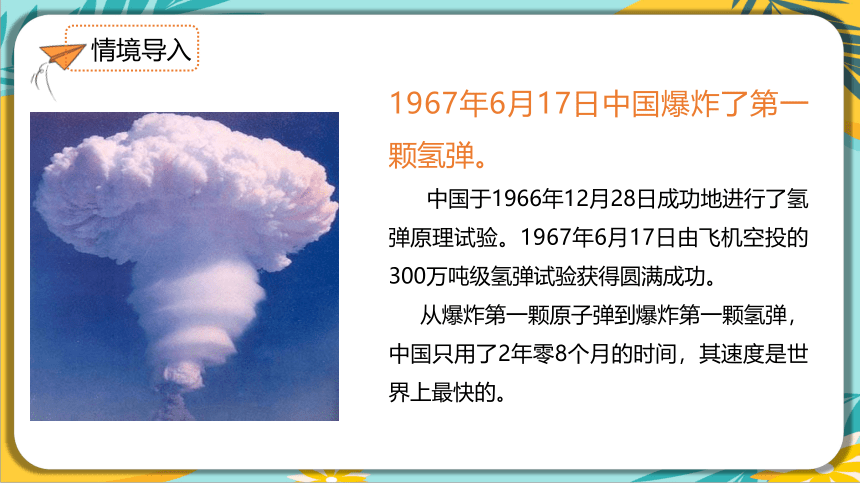 情境导入

1967年6月17日中国爆炸了第一颗氢弹。

中国于1966年12月28日成功地进行了氢弹原理试验。1967年6月17日由飞机空投的300万吨级氢弹试验获得圆满成功。

从爆炸第一颗原子弹到爆炸第一颗氢弹，中国只用了2年零8个月的时间，其速度是世界上最快的。